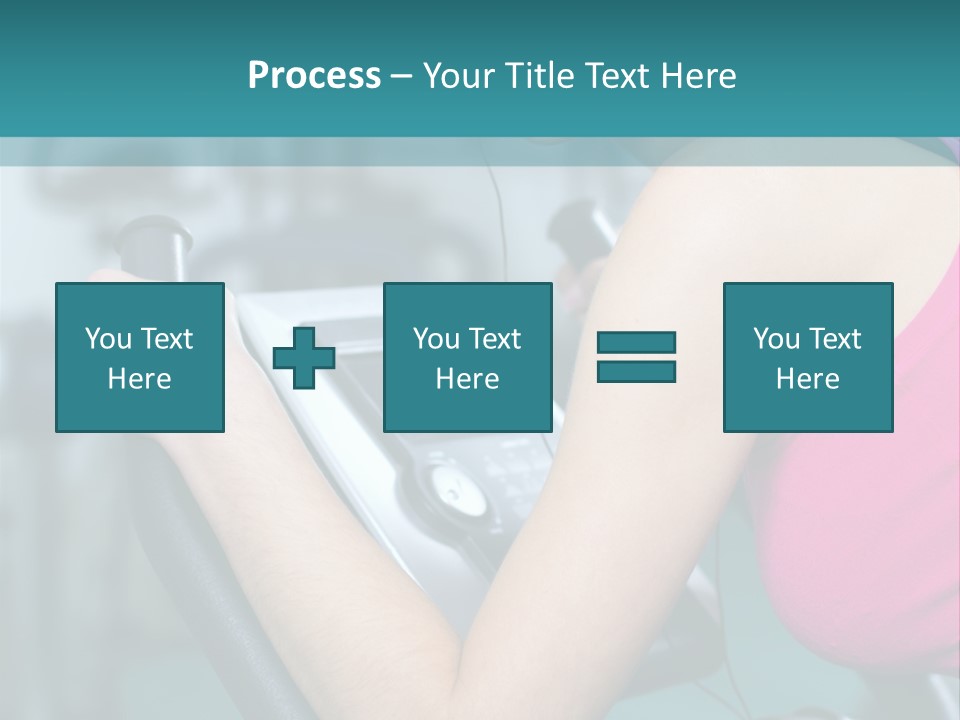 Process – Your Title Text Here

You Text Here

You Text Here

You Text Here